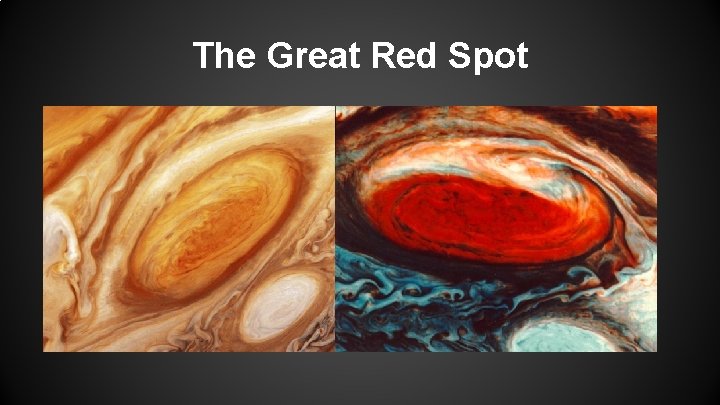 The Great Red Spot